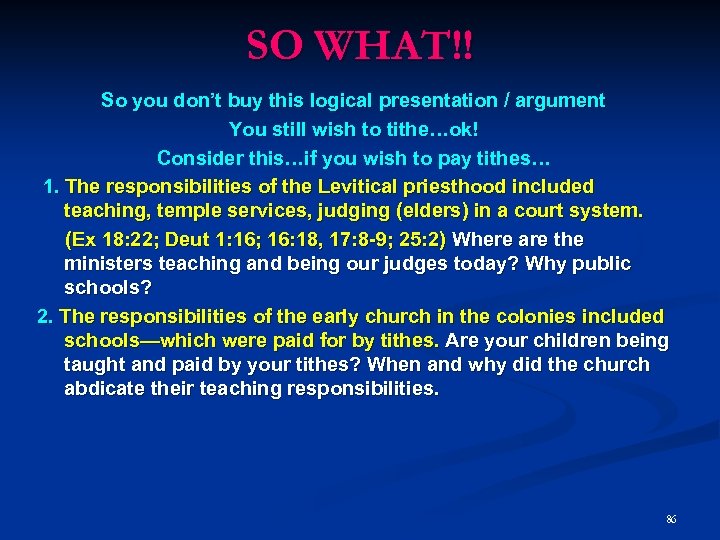 SO WHAT!!

So you don't buy this logical presentation / argument

You still wish to tithe…ok!

Consider this…if you wish to pay tithes…

1. The responsibilities of the Levitical priesthood included teaching, temple services, judging (elders) in a court system. (Ex 18:22; Deut 1:16; 16:18, 17:8-9; 25:2) Where are the ministers teaching and being our judges today? Why public schools?

2. The responsibilities of the early church in the colonies included schools—which were paid for by tithes. Are your children being taught and paid by your tithes? When and why did the church abdicate their teaching responsibilities.

86